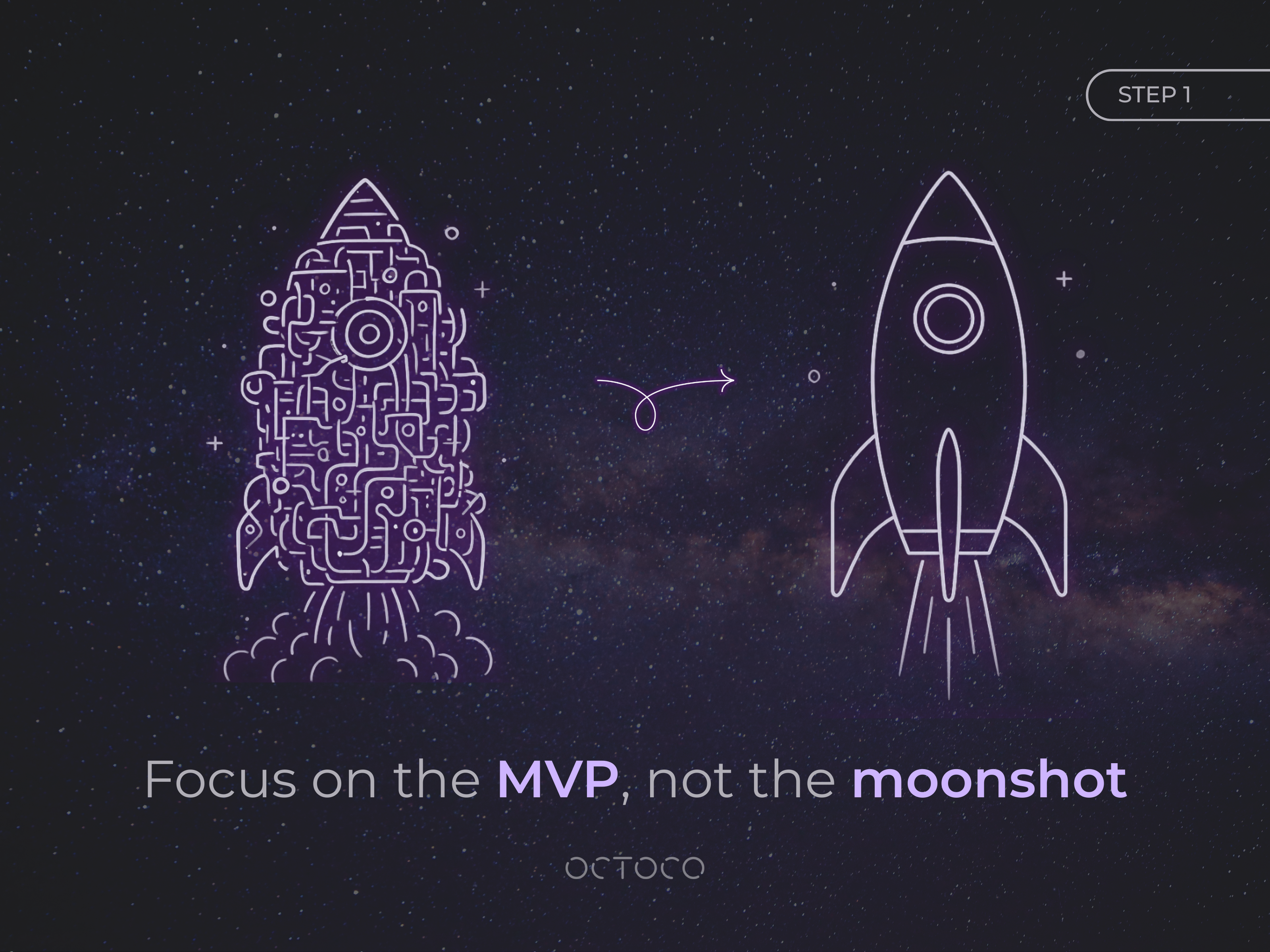 STEP 1

Focus on the MVP, not the moonshot

OCTOCO